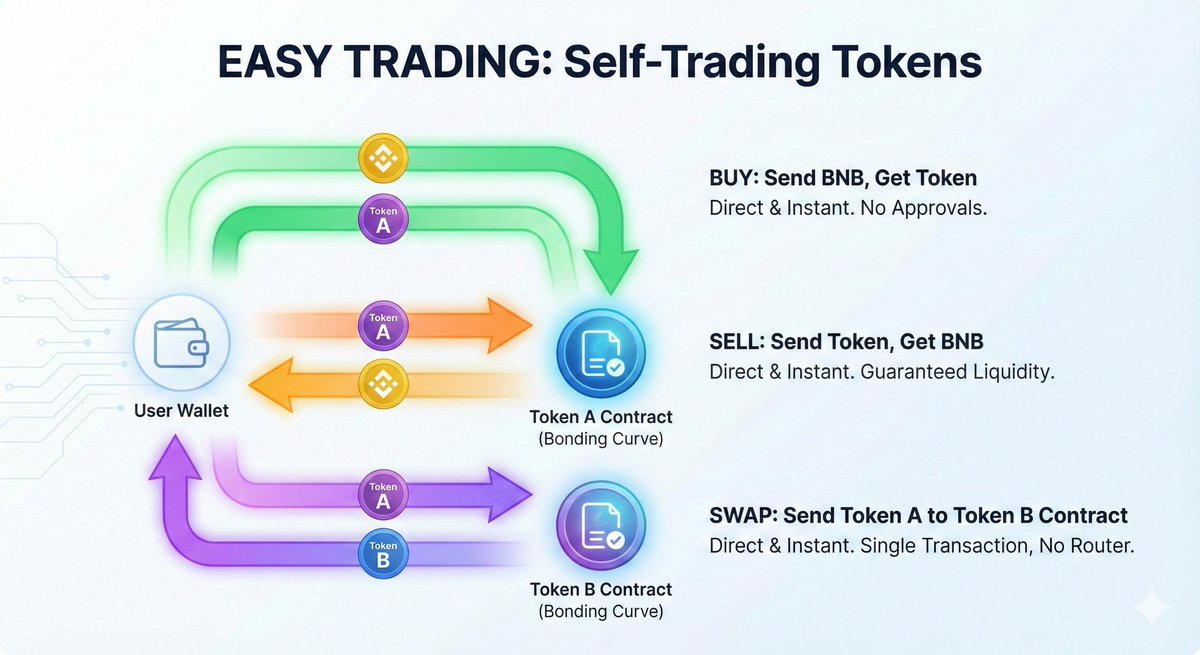 EASY TRADING: Self-Trading Tokens

Token A

Token A

User Wallet

Token A Contract (Bonding Curve)

Token A

Token B

Token B Contract (Bonding Curve)

BUY: Send BNB, Get Token
Direct & Instant. No Approvals.

SELL: Send Token, Get BNB
Direct & Instant. Guaranteed Liquidity.

SWAP: Send Token A to Token B Contract
Direct & Instant. Single Transaction, No Router.